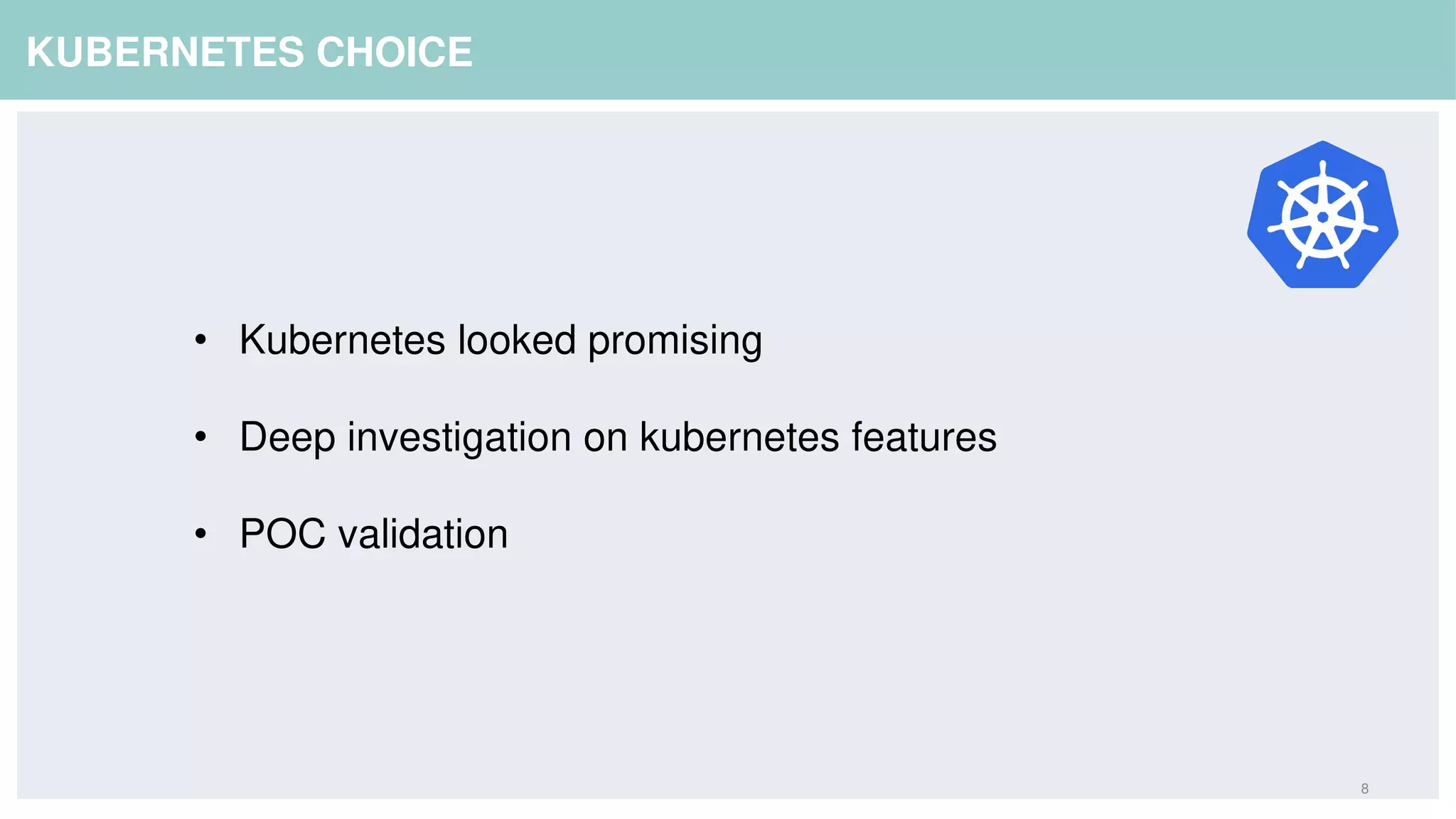 KUBERNETES CHOICE

• Kubernetes looked promising

• Deep investigation on kubernetes features

• POC validation

8